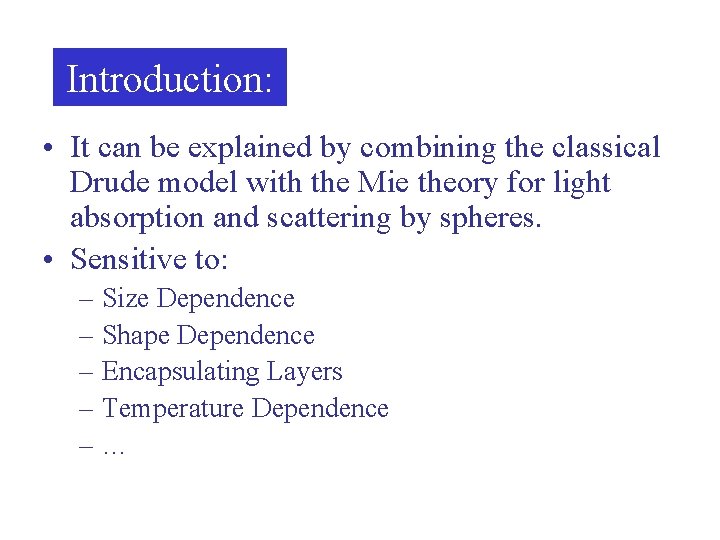 Introduction:

• It can be explained by combining the classical Drude model with the Mie theory for light absorption and scattering by spheres.

• Sensitive to:

– Size Dependence

– Shape Dependence

– Encapsulating Layers

– Temperature Dependence

– …